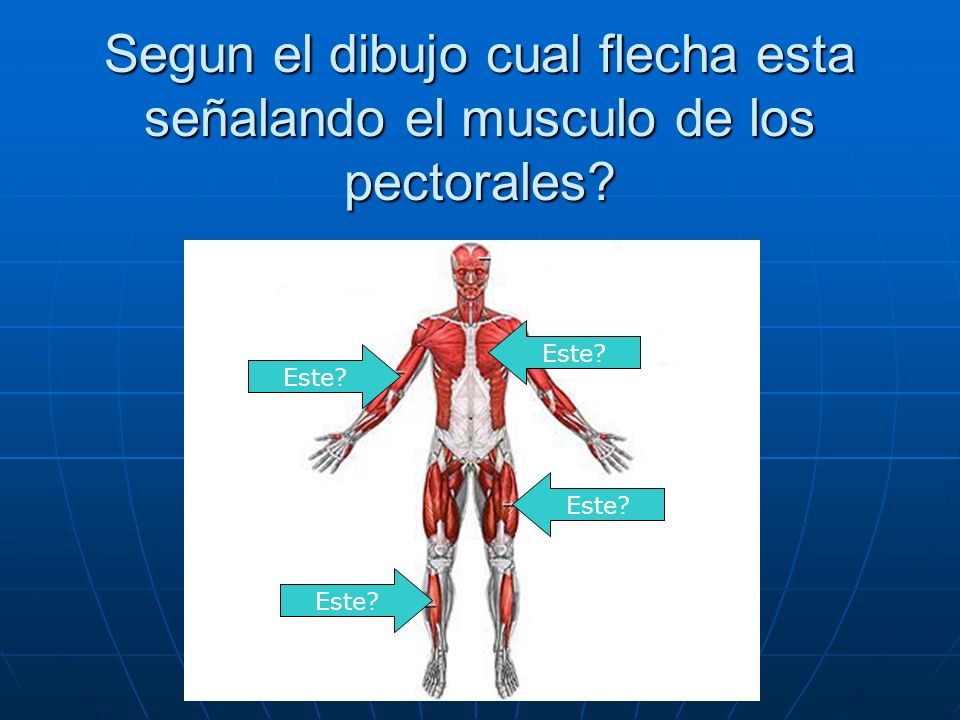 Segun el dibujo cual flecha esta señalando el musculo de los pectorales?

Este?

Este?

Este?

Este?